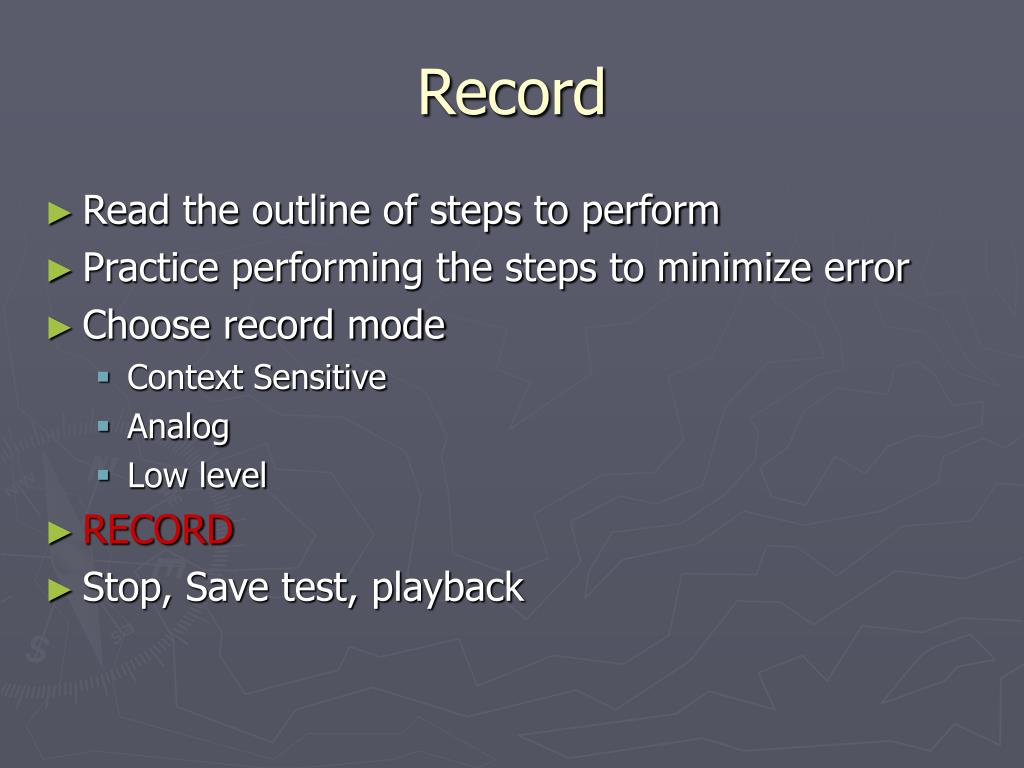 Record

► Read the outline of steps to perform
► Practice performing the steps to minimize error
► Choose record mode
 ▪ Context Sensitive
 ▪ Analog
 ▪ Low level
► RECORD
► Stop, Save test, playback